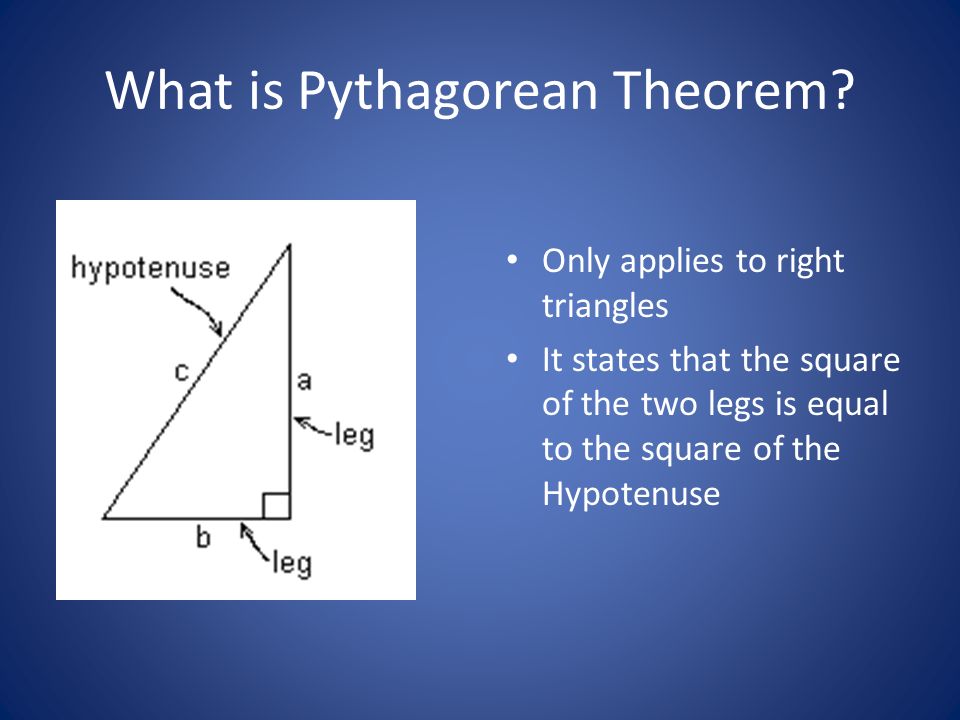 What is Pythagorean Theorem?

hypotenuse

c

a

leg

b

leg

• Only applies to right triangles

• It states that the square of the two legs is equal to the square of the Hypotenuse